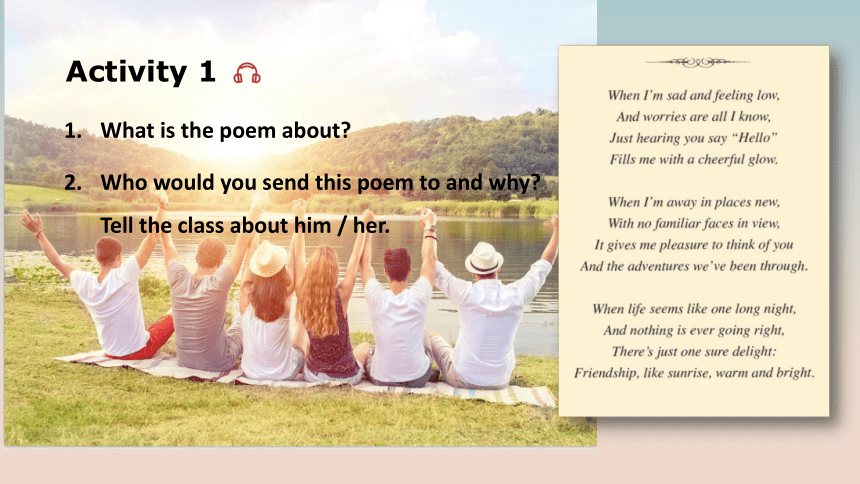 Activity 1

1. What is the poem about?

2. Who would you send this poem to and why? Tell the class about him / her.

When I'm sad and feeling low,
And worries are all I know,
Just hearing you say "Hello"
Fills me with a cheerful glow.

When I'm away in places new,
With no familiar faces in view,
It gives me pleasure to think of you
And the adventures we've been through.

When life seems like one long night,
And nothing is ever going right,
There's just one sure delight:
Friendship, like sunrise, warm and bright.